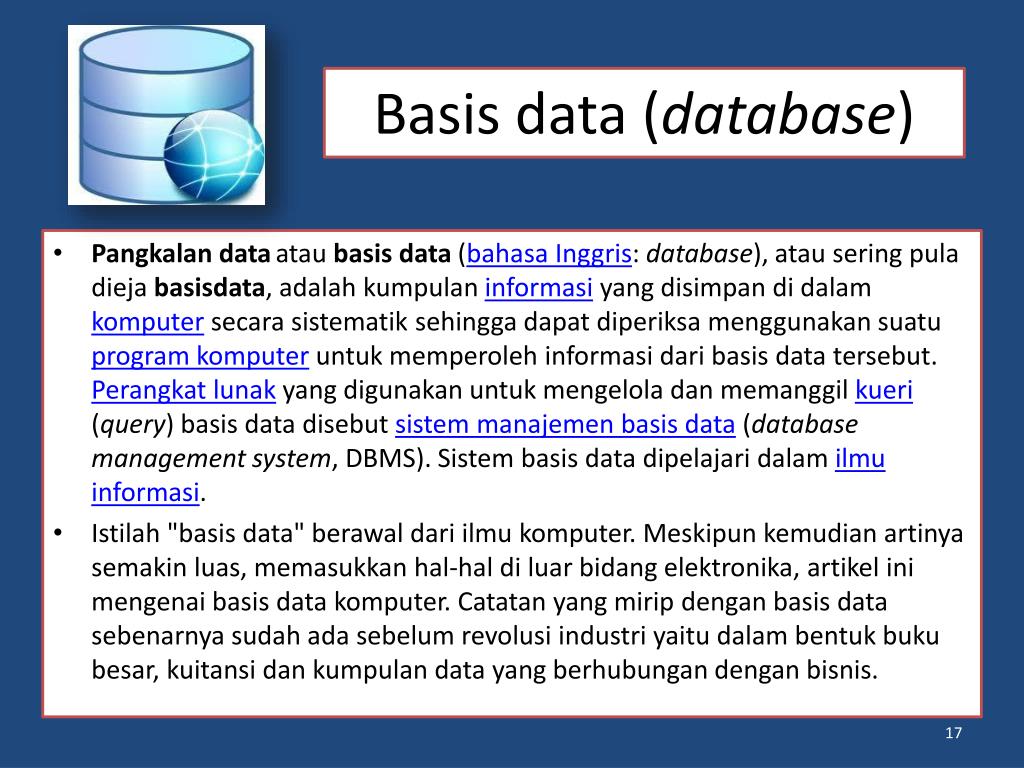 Basis data (database)

• Pangkalan data atau basis data (bahasa Inggris: database), atau sering pula dieja basisdata, adalah kumpulan informasi yang disimpan di dalam komputer secara sistematik sehingga dapat diperiksa menggunakan suatu program komputer untuk memperoleh informasi dari basis data tersebut. Perangkat lunak yang digunakan untuk mengelola dan memanggil kueri (query) basis data disebut sistem manajemen basis data (database management system, DBMS). Sistem basis data dipelajari dalam ilmu informasi.

• Istilah "basis data" berawal dari ilmu komputer. Meskipun kemudian artinya semakin luas, memasukkan hal-hal di luar bidang elektronika, artikel ini mengenai basis data komputer. Catatan yang mirip dengan basis data sebenarnya sudah ada sebelum revolusi industri yaitu dalam bentuk buku besar, kuitansi dan kumpulan data yang berhubungan dengan bisnis.

17